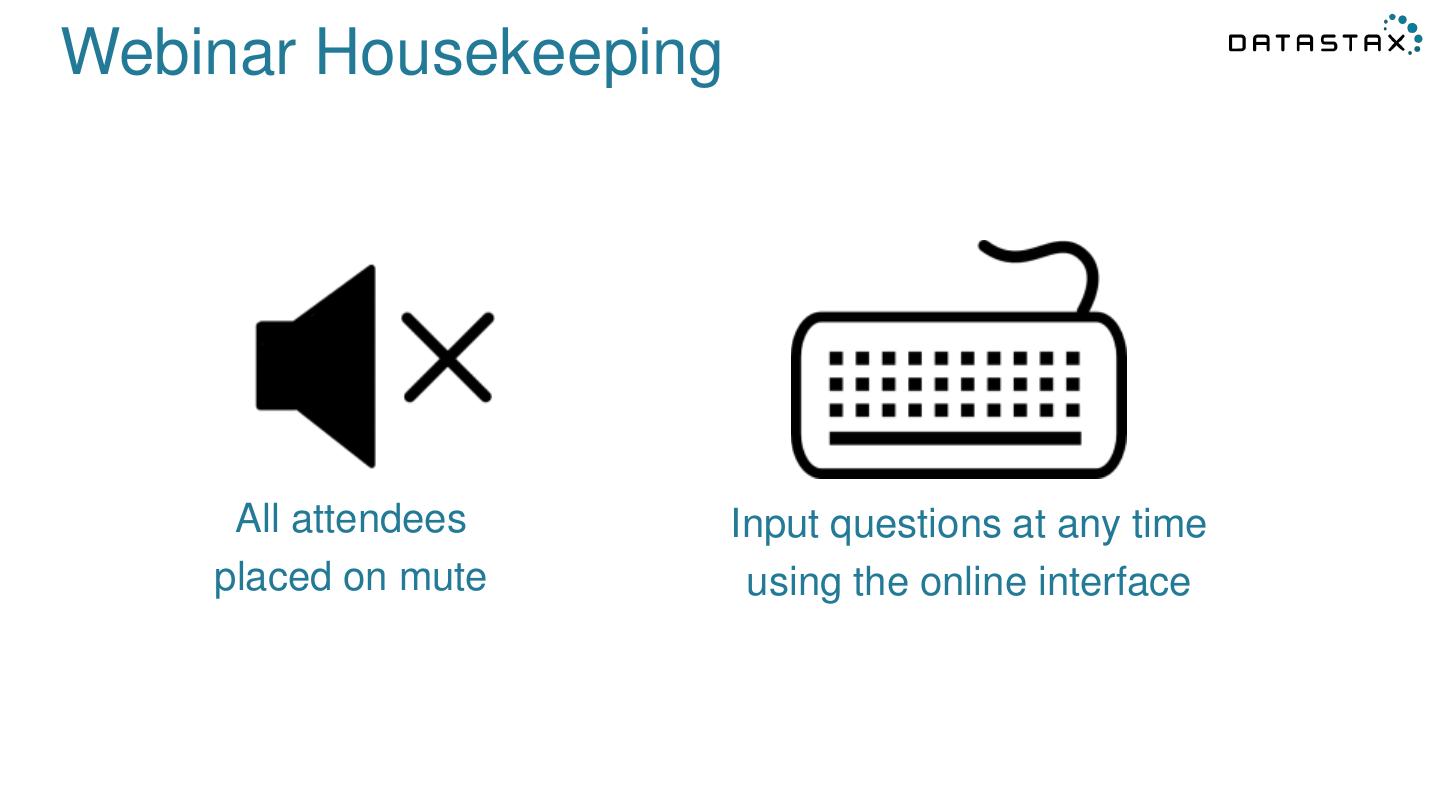 Webinar Housekeeping

DATASTAX

All attendees placed on mute

Input questions at any time using the online interface